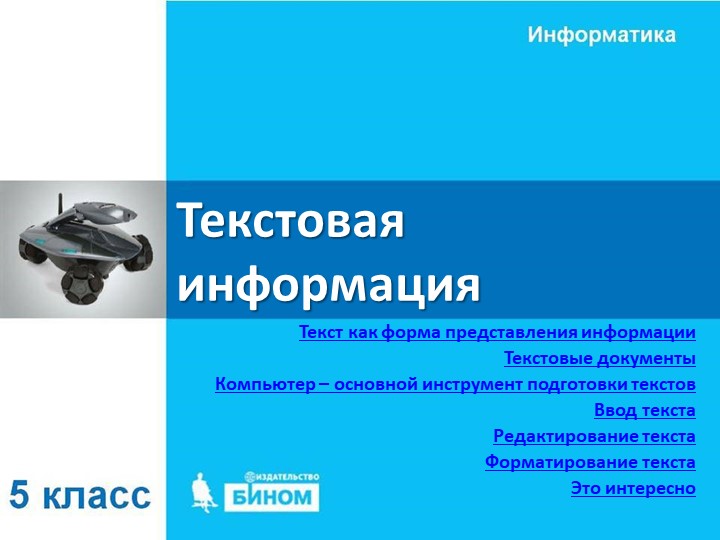 Информатика

Текстовая информация

Текст как форма представления информации
Текстовые документы
Компьютер – основной инструмент подготовки текстов
Ввод текста
Редактирование текста
Форматирование текста
Это интересно

5 класс

ИЗДАТЕЛЬСТВО
БИНОМ